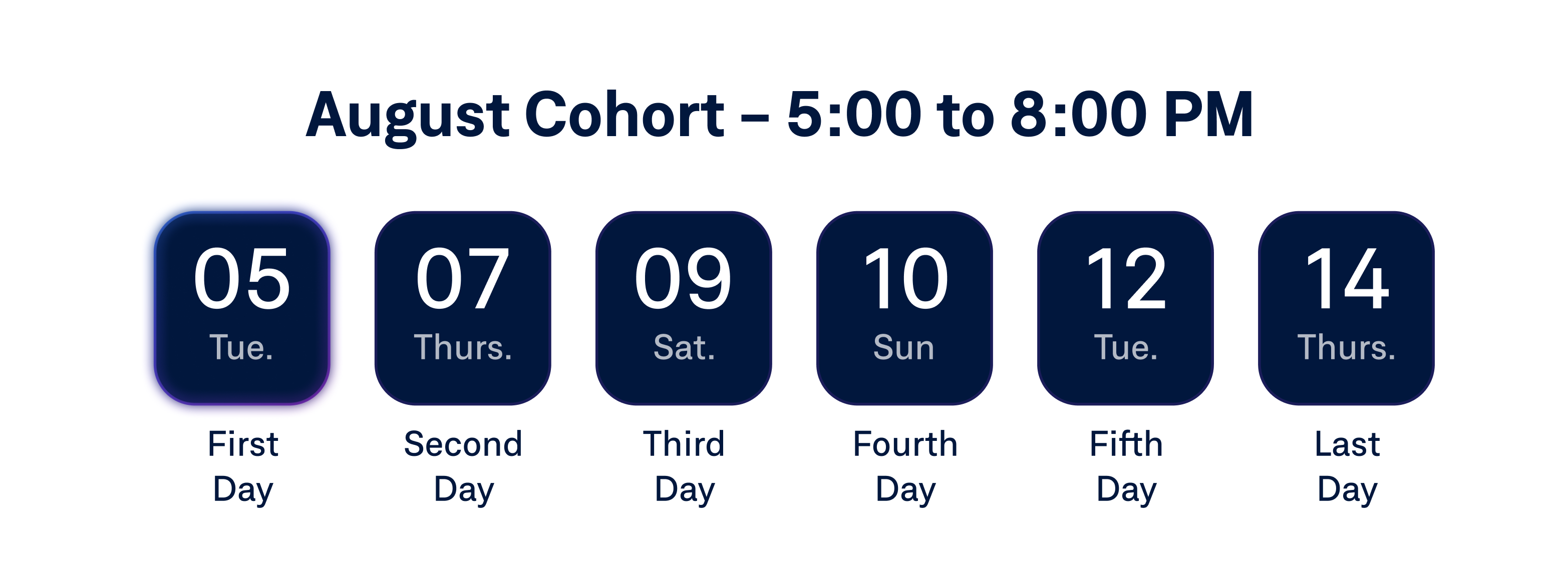 August Cohort – 5:00 to 8:00 PM

05
Tue.
First Day

07
Thurs.
Second Day

09
Sat.
Third Day

10
Sun
Fourth Day

12
Tue.
Fifth Day

14
Thurs.
Last Day